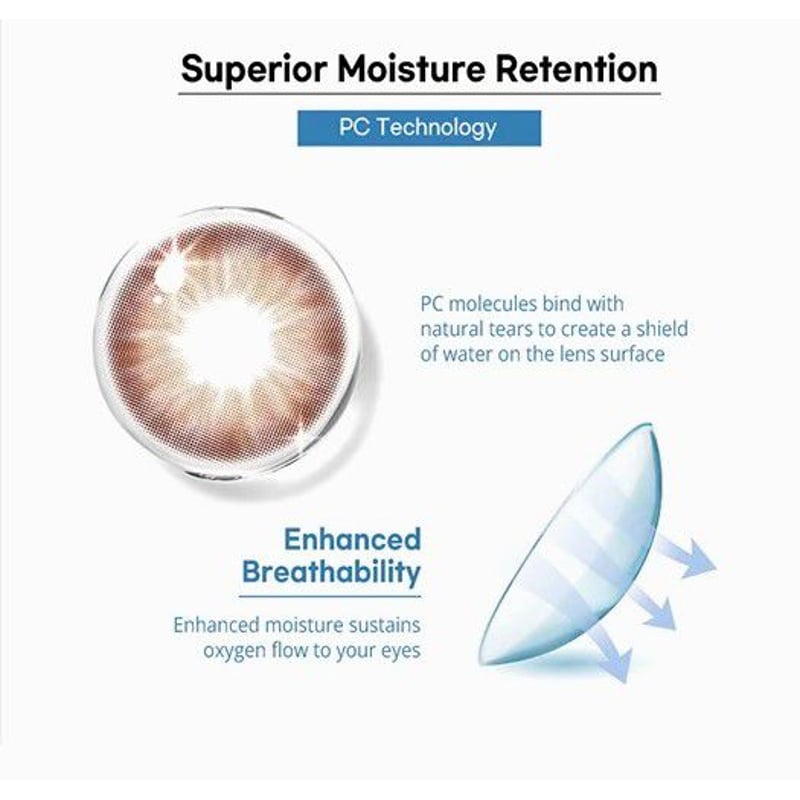 Superior Moisture Retention

PC Technology

PC molecules bind with natural tears to create a shield of water on the lens surface

Enhanced Breathability

Enhanced moisture sustains oxygen flow to your eyes